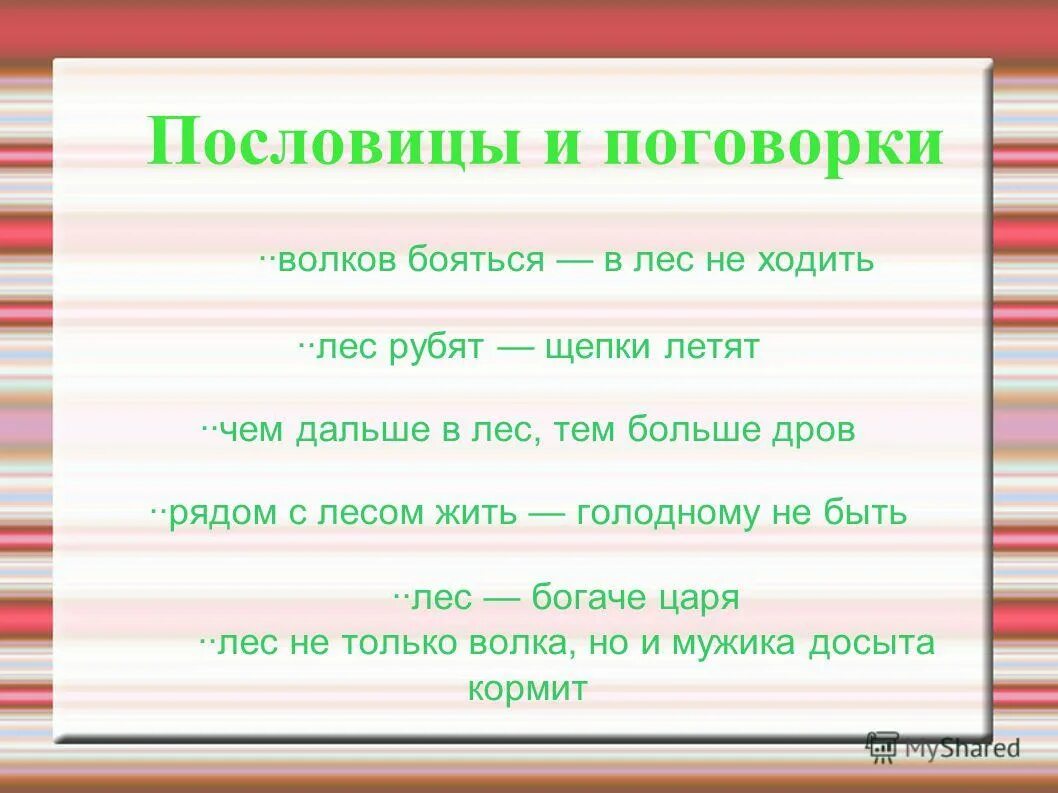 Пословицы и поговорки

¨волков бояться — в лес не ходить

¨лес рубят — щепки летят

¨чем дальше в лес, тем больше дров

¨рядом с лесом жить — голодному не быть

¨лес — богаче царя

¨лес не только волка, но и мужика досыта кормит

MyShared